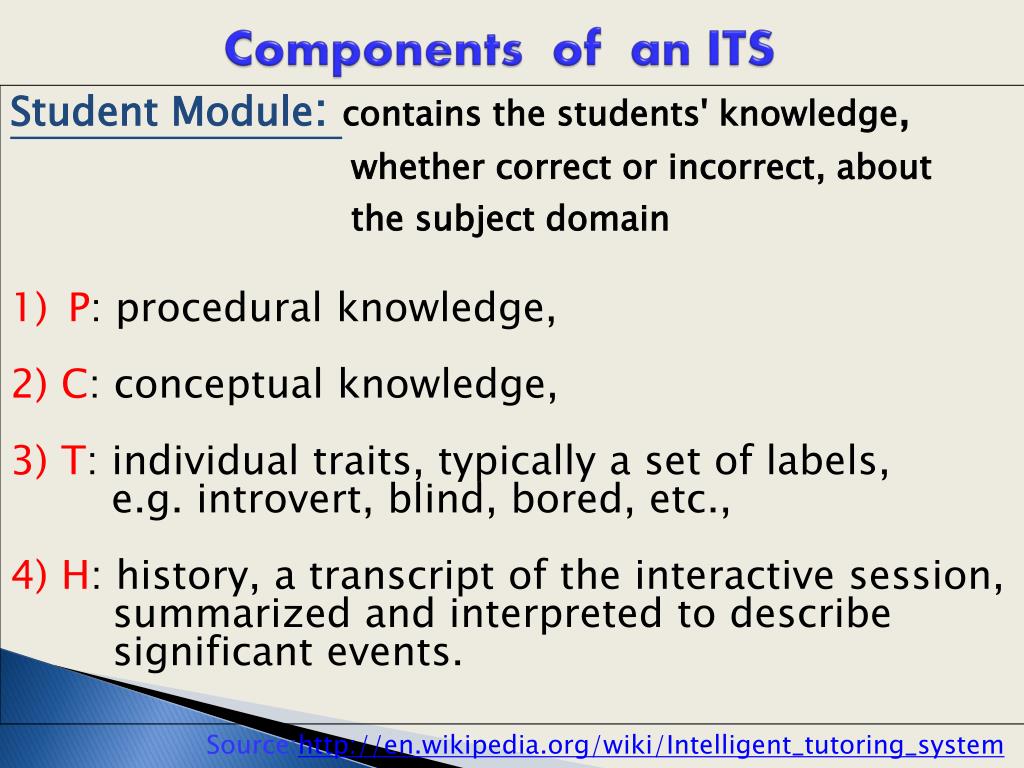 Components of an ITS

Student Module: contains the students' knowledge, whether correct or incorrect, about the subject domain

1) P: procedural knowledge,

2) C: conceptual knowledge,

3) T: individual traits, typically a set of labels, e.g. introvert, blind, bored, etc.,

4) H: history, a transcript of the interactive session, summarized and interpreted to describe significant events.

Source http://en.wikipedia.org/wiki/Intelligent_tutoring_system